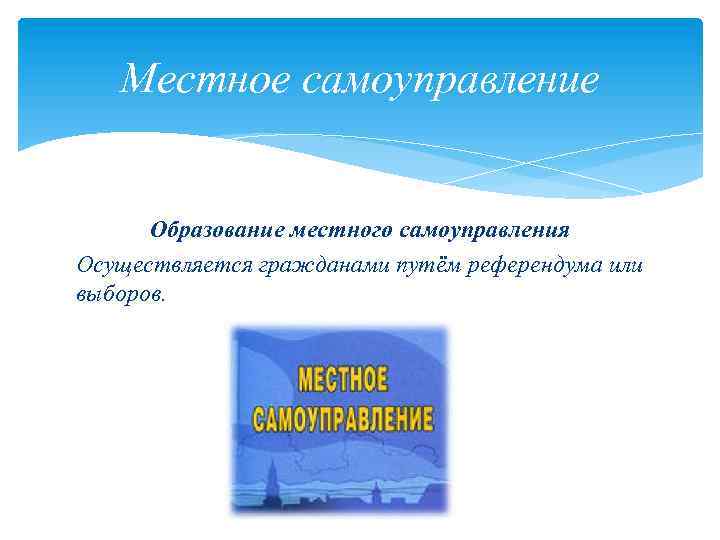 Местное самоуправление

Образование местного самоуправления

Осуществляется гражданами путём референдума или выборов.

МЕСТНОЕ САМОУПРАВЛЕНИЕ